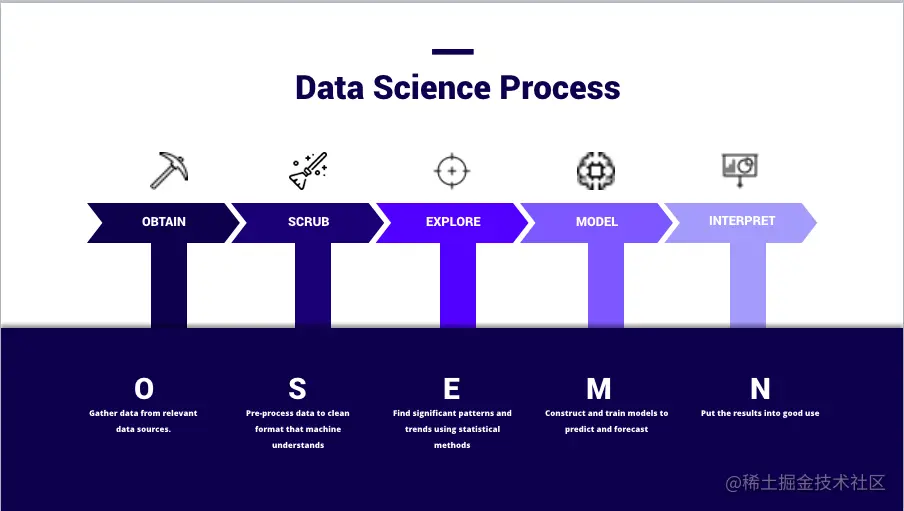 Data Science Process

OBTAIN

SCRUB

EXPLORE

MODEL

INTERPRET

O
Gather data from relevant data sources.

S
Pre-process data to clean format that machine understands

E
Find significant patterns and trends using statistical methods

M
Construct and train models to predict and forecast

N
Put the results into good use

@稀土掘金技术社区